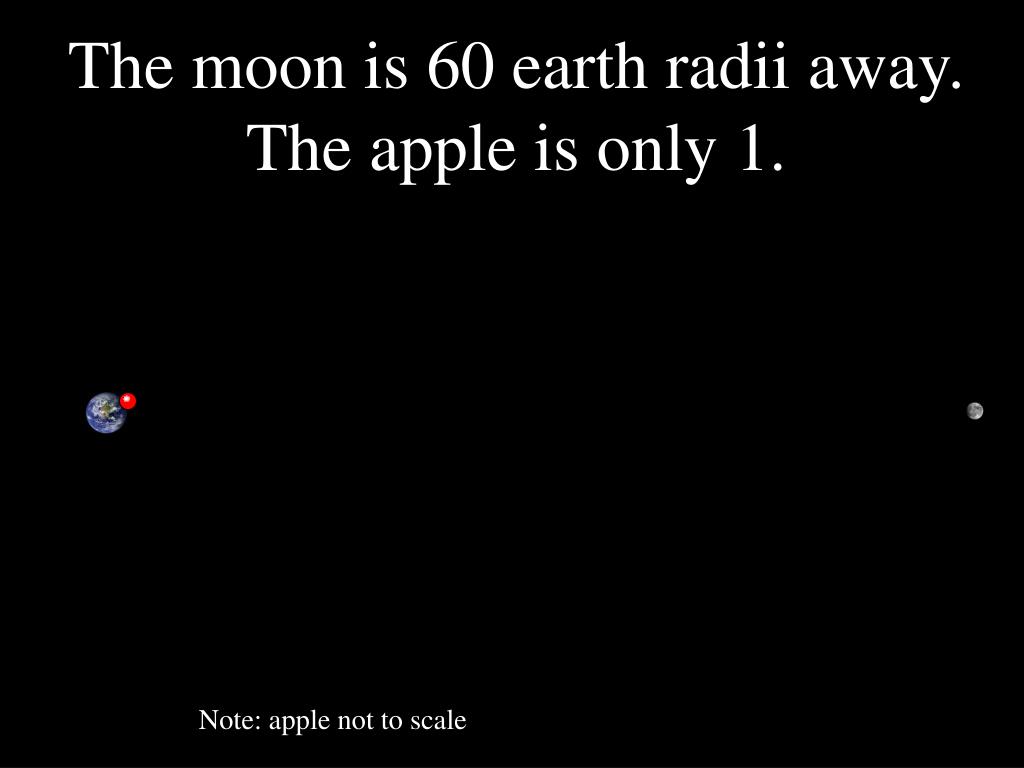 The moon is 60 earth radii away. The apple is only 1.

Note: apple not to scale